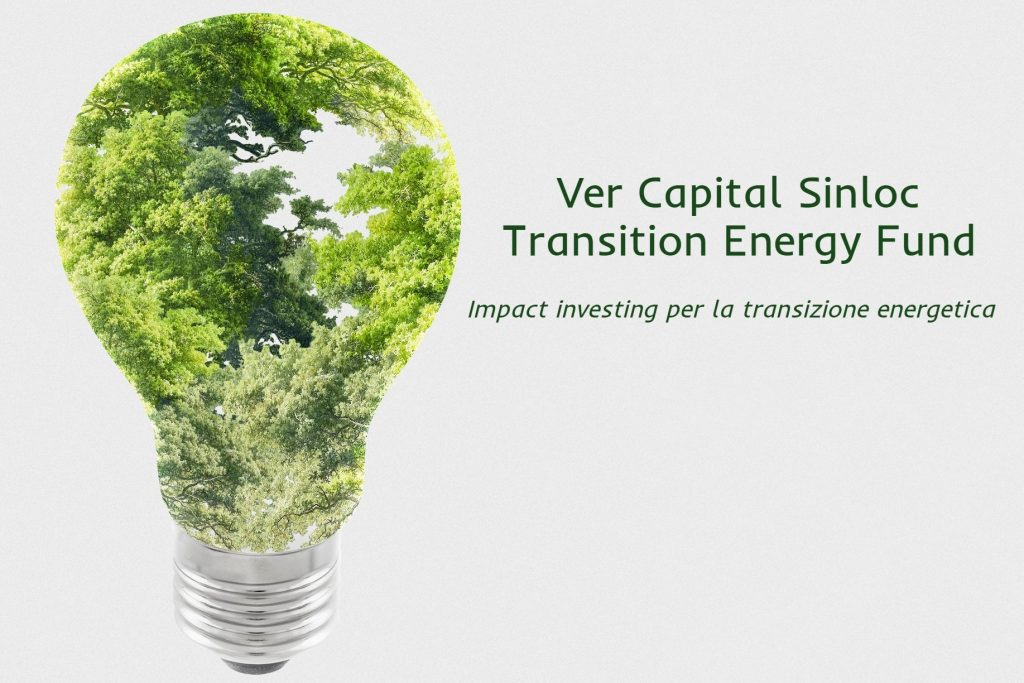 Ver Capital Sinloc
Transition Energy Fund

Impact investing per la transizione energetica